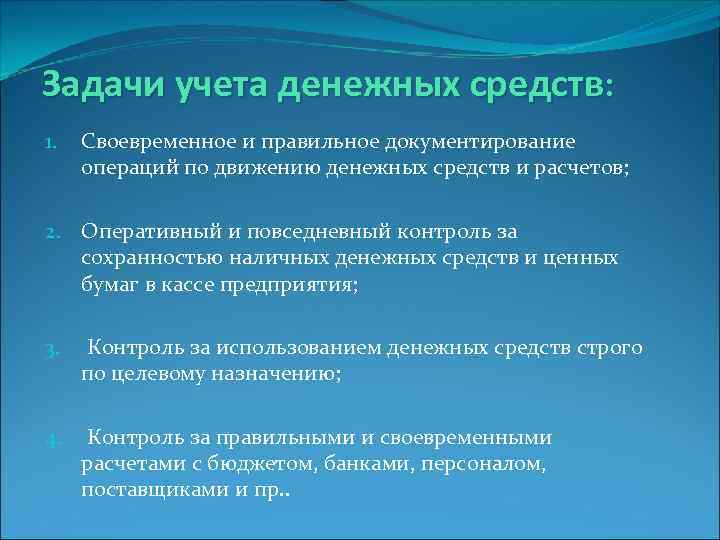 Задачи учета денежных средств:

1. Своевременное и правильное документирование операций по движению денежных средств и расчетов;

2. Оперативный и повседневный контроль за сохранностью наличных денежных средств и ценных бумаг в кассе предприятия;

3. Контроль за использованием денежных средств строго по целевому назначению;

4. Контроль за правильными и своевременными расчетами с бюджетом, банками, персоналом, поставщиками и пр..